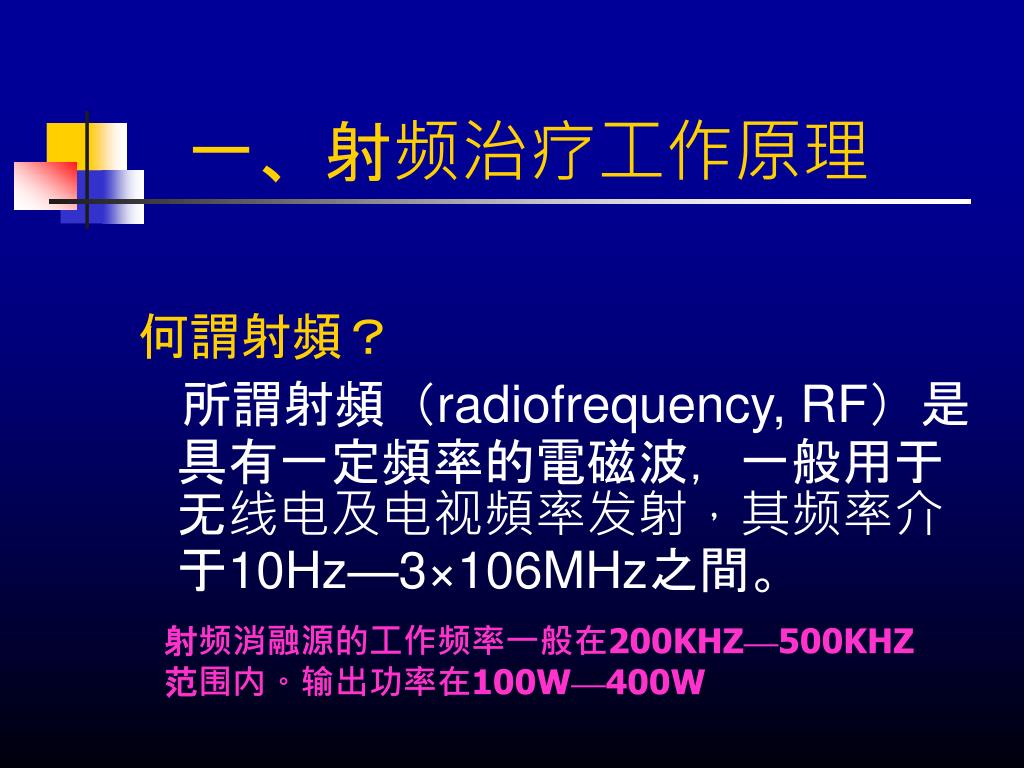 一、射频治疗工作原理

何謂射頻？

所謂射頻（radiofrequency, RF）是具有一定頻率的電磁波，一般用于无线电及电视頻率发射，其频率介于10Hz—3×106MHz之間。

射频消融源的工作频率一般在200KHZ—500KHZ范围内。输出功率在100W—400W